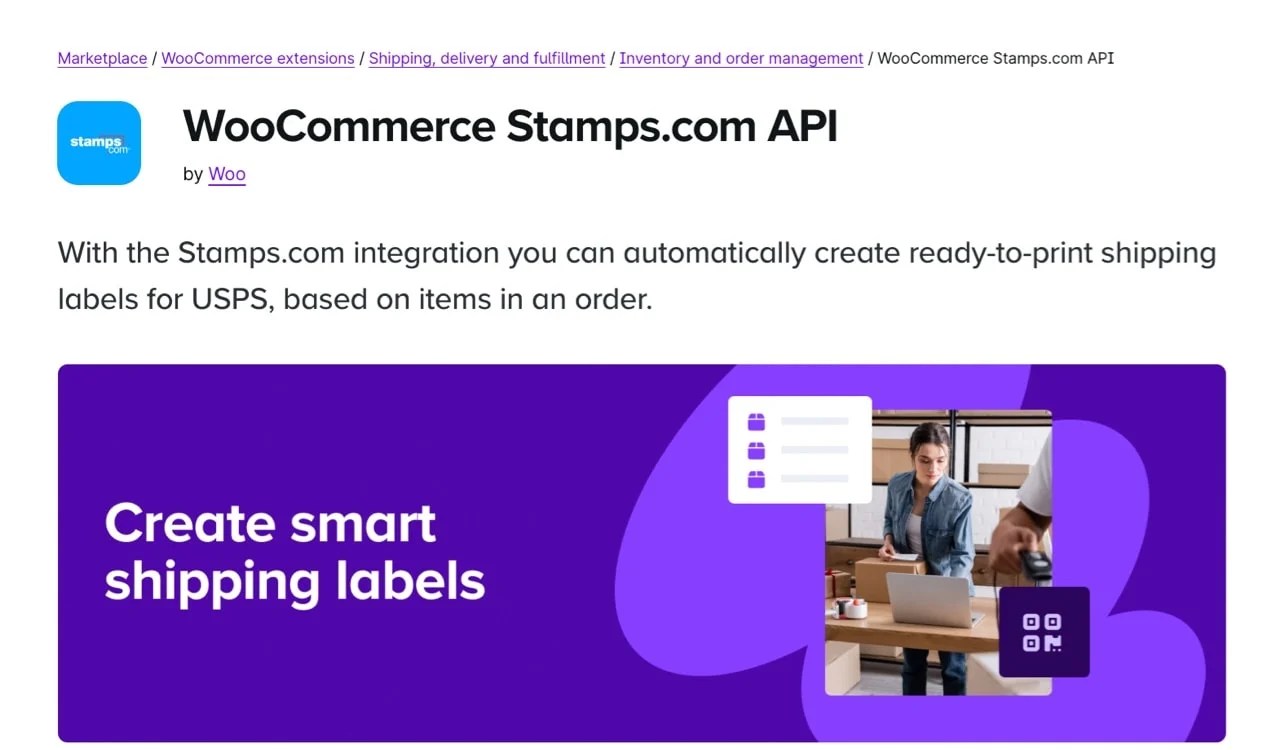 Marketplace / WooCommerce extensions / Shipping, delivery and fulfillment / Inventory and order management / WooCommerce Stamps.com API

stamps.com

WooCommerce Stamps.com API

by Woo

With the Stamps.com integration you can automatically create ready-to-print shipping labels for USPS, based on items in an order.

Create smart shipping labels